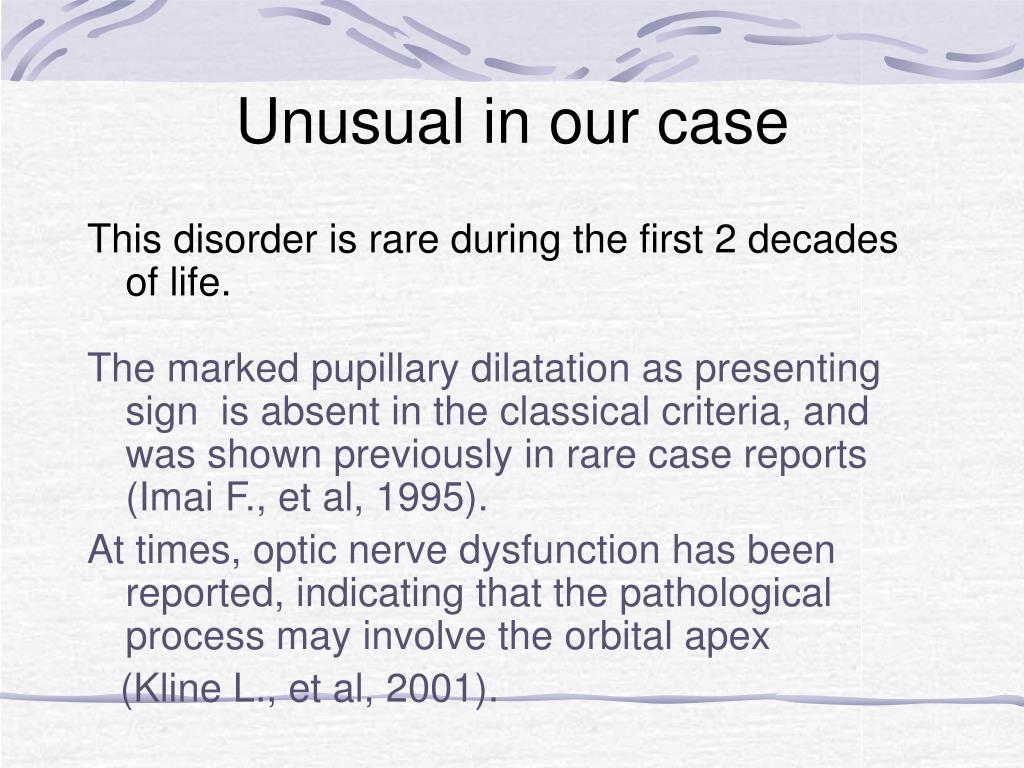 Unusual in our case

This disorder is rare during the first 2 decades of life.

The marked pupillary dilatation as presenting sign is absent in the classical criteria, and was shown previously in rare case reports (Imai F., et al, 1995).

At times, optic nerve dysfunction has been reported, indicating that the pathological process may involve the orbital apex

(Kline L., et al, 2001).